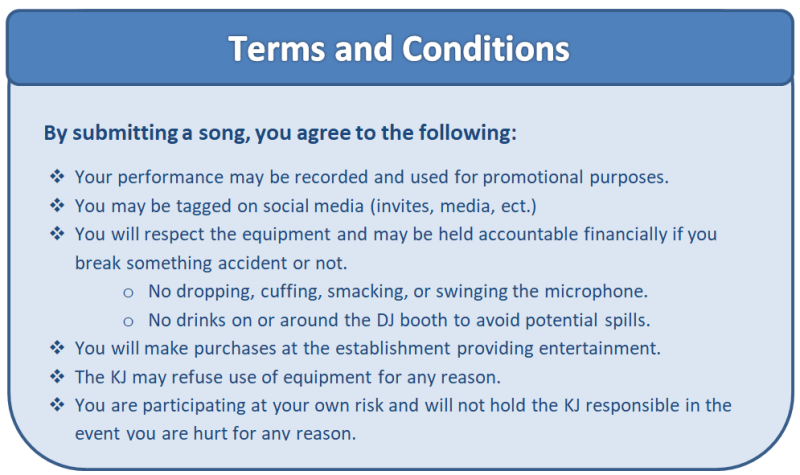 Terms and Conditions

By submitting a song, you agree to the following:

❖ Your performance may be recorded and used for promotional purposes.
❖ You may be tagged on social media (invites, media, ect.)
❖ You will respect the equipment and may be held accountable financially if you break something accident or not.
  o No dropping, cuffing, smacking, or swinging the microphone.
  o No drinks on or around the DJ booth to avoid potential spills.
❖ You will make purchases at the establishment providing entertainment.
❖ The KJ may refuse use of equipment for any reason.
❖ You are participating at your own risk and will not hold the KJ responsible in the event you are hurt for any reason.